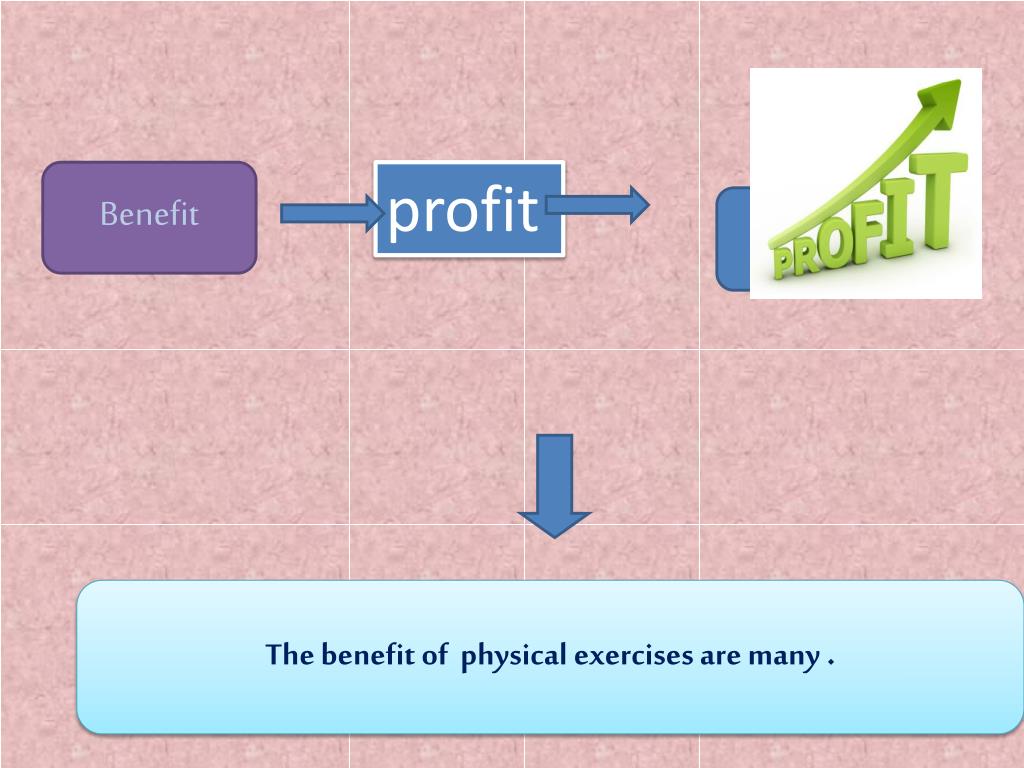 Benefit

profit

PROFIT

The benefit of physical exercises are many .